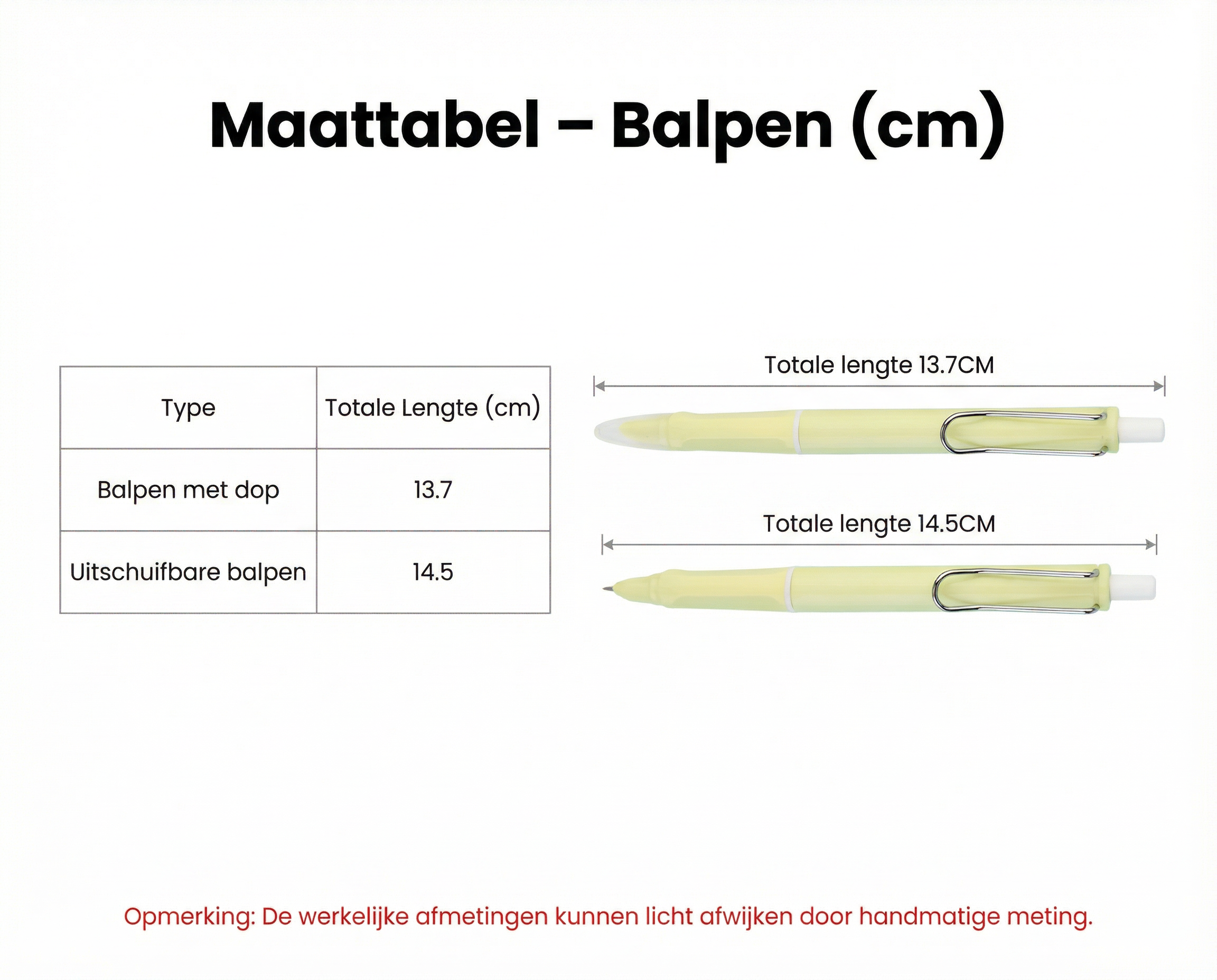 Maattabel – Balpen (cm)

| Type | Totale Lengte (cm) |
|---|---|
| Balpen met dop | 13.7 |
| Uitschuifbare balpen | 14.5 |

Totale lengte 13.7CM

Totale lengte 14.5CM

Opmerking: De werkelijke afmetingen kunnen licht afwijken door handmatige meting.